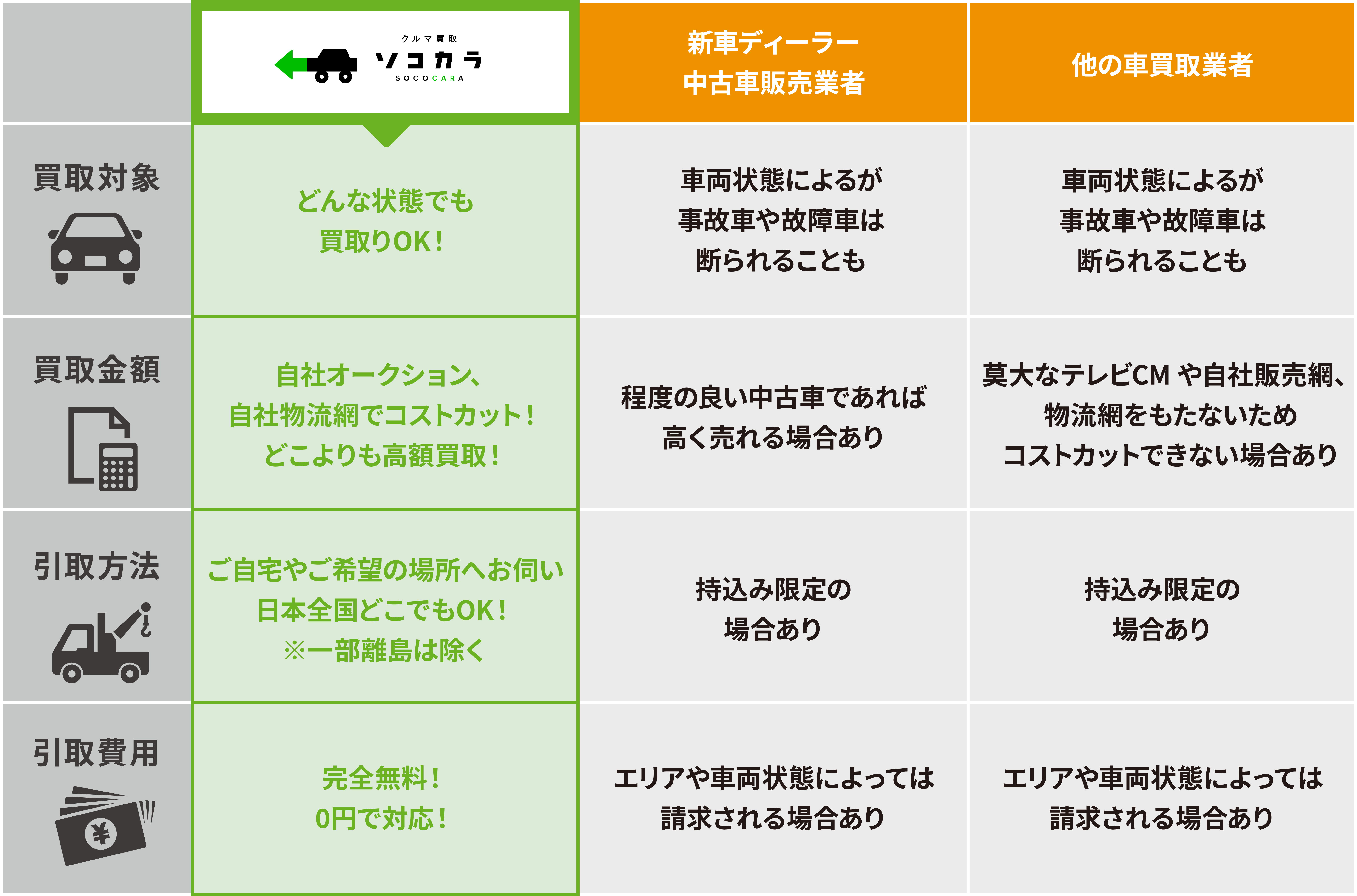 |  | クルマ買取 ソコカラ SOCOCARA | 新車ディーラー 中古車販売業者 | 他の車買取業者 |
|---|---|---|---|
| 買取対象 | どんな状態でも 買取りOK！ | 車両状態によるが 事故車や故障車は 断られることも | 車両状態によるが 事故車や故障車は 断られることも |
| 買取金額 | 自社オークション、 自社物流網でコストカット！ どこよりも高額買取！ | 程度の良い中古車であれば 高く売れる場合あり | 莫大なテレビCM や自社販売網、 物流網をもたないため コストカットできない場合あり |
| 引取方法 | ご自宅やご希望の場所へお伺い 日本全国どこでもOK！ ※一部離島は除く | 持込み限定の 場合あり | 持込み限定の 場合あり |
| 引取費用 | 完全無料！ 0円で対応！ | エリアや車両状態によっては 請求される場合あり | エリアや車両状態によっては 請求される場合あり |